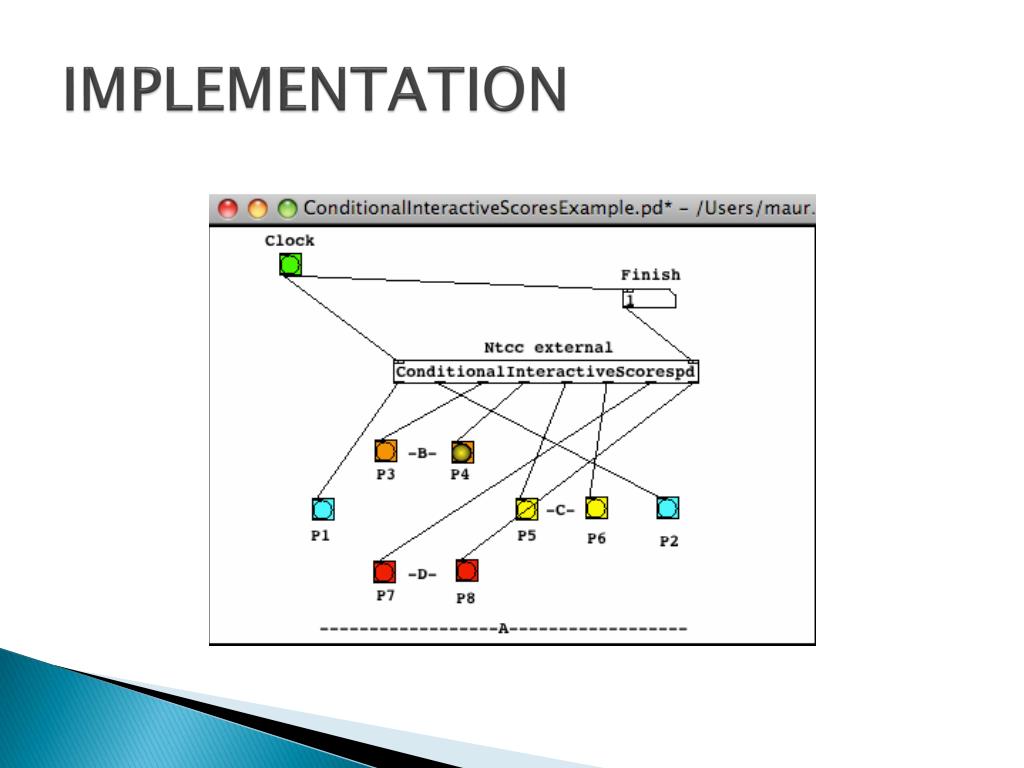 IMPLEMENTATION

ConditionalInteractiveScoresExample.pd* – /Users/maur.

Clock

Finish

1

Ntcc external

ConditionalInteractiveScorespd

-B-

P3

P4

P1

-C-

P5

P6

P2

-D-

P7

P8

------------------A------------------